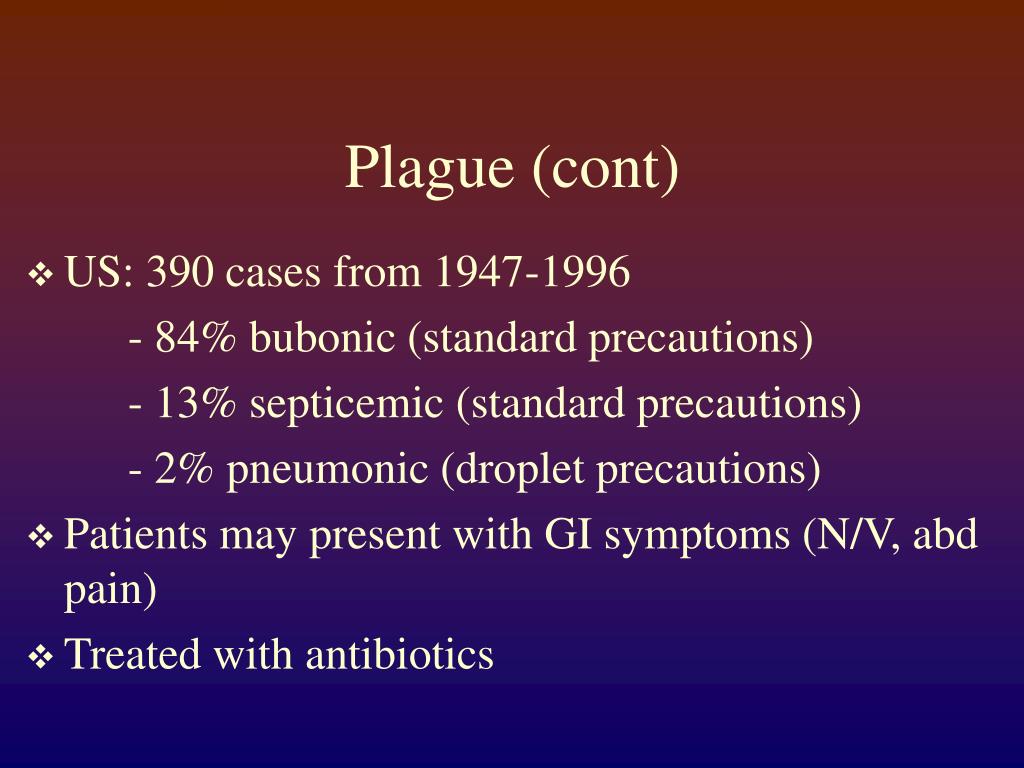 Plague (cont)

❖ US: 390 cases from 1947-1996
- 84% bubonic (standard precautions)
- 13% septicemic (standard precautions)
- 2% pneumonic (droplet precautions)

❖ Patients may present with GI symptoms (N/V, abd pain)

❖ Treated with antibiotics